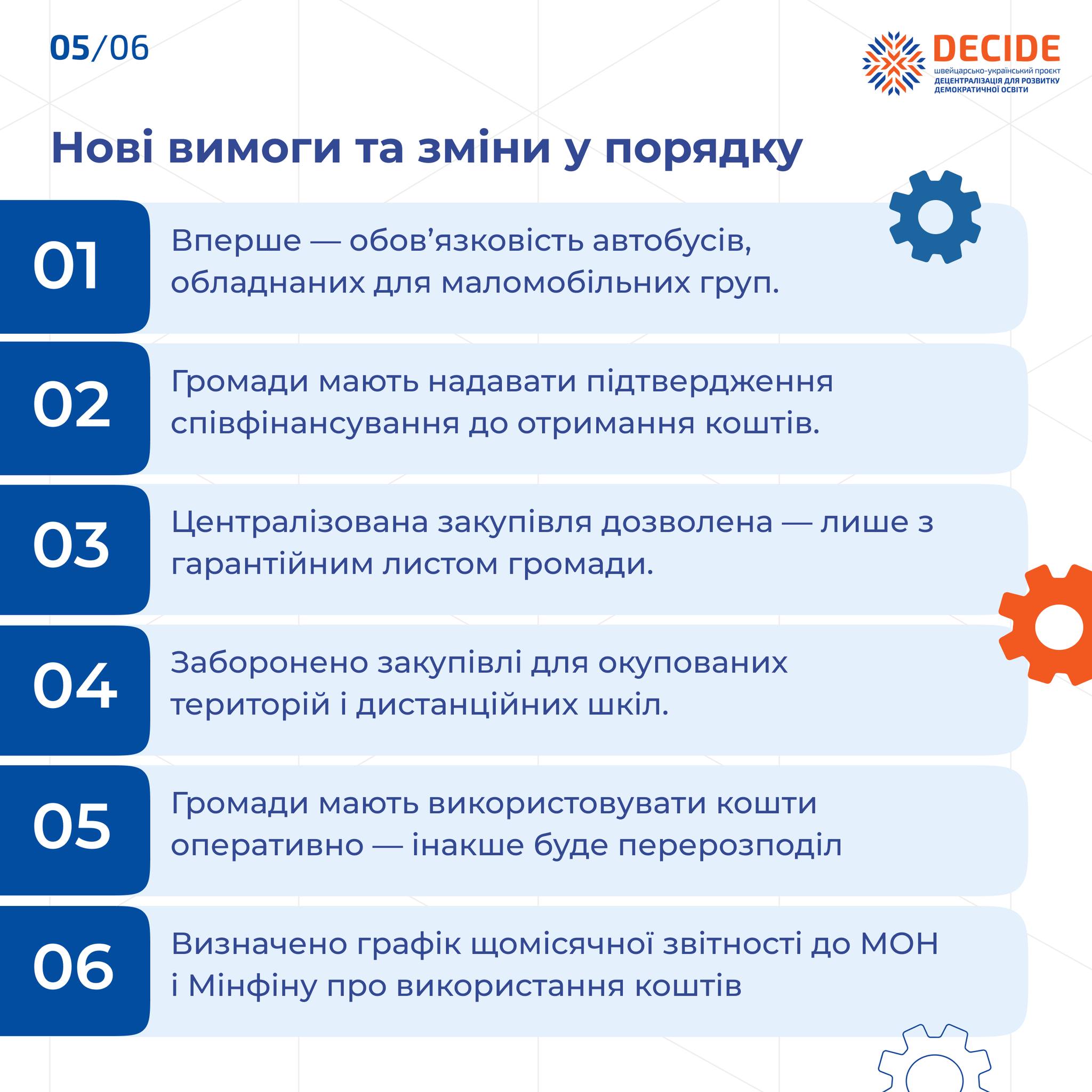 05/06

DECIDE
швейцарсько-український проєкт
ДЕЦЕНТРАЛІЗАЦІЯ ДЛЯ РОЗВИТКУ ДЕМОКРАТИЧНОЇ ОСВІТИ

Нові вимоги та зміни у порядку

01
Вперше — обов'язковість автобусів, обладнаних для маломобільних груп.

02
Громади мають надавати підтвердження співфінансування до отримання коштів.

03
Централізована закупівля дозволена — лише з гарантійним листом громади.

04
Заборонено закупівлі для окупованих територій і дистанційних шкіл.

05
Громади мають використовувати кошти оперативно — інакше буде перерозподіл

06
Визначено графік щомісячної звітності до МОН і Мінфіну про використання коштів